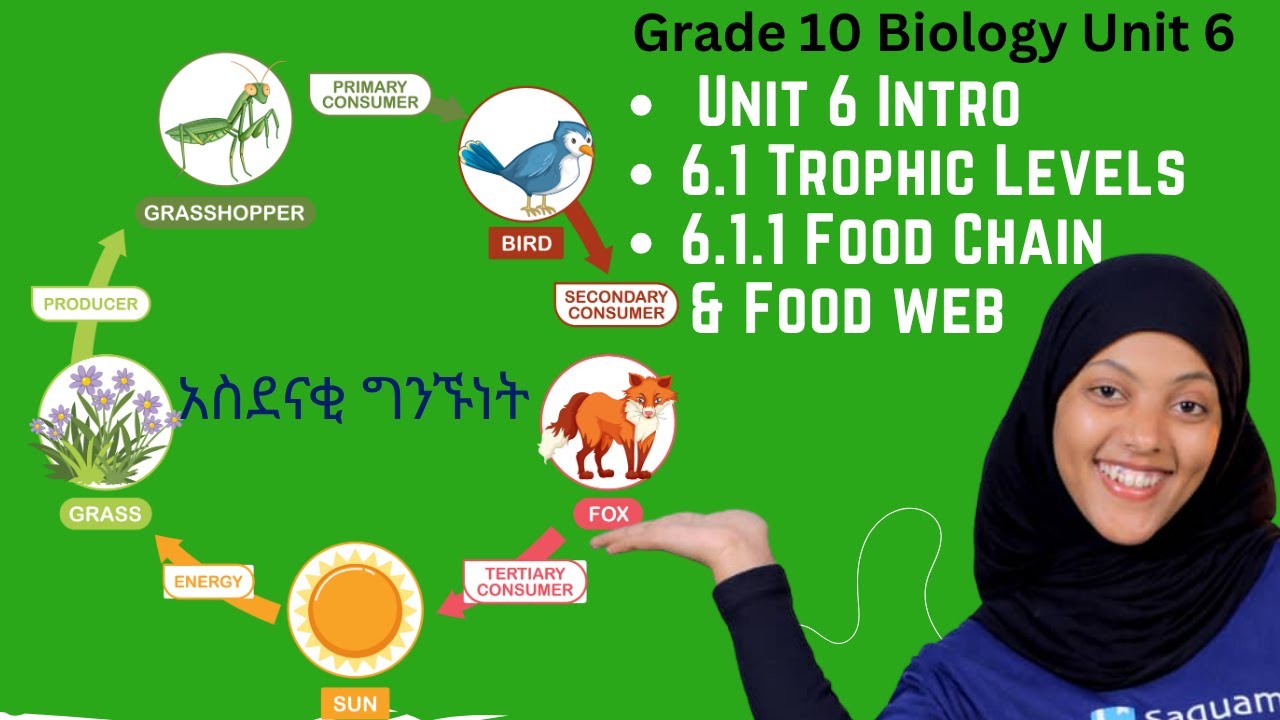 Grade 10 Biology Unit 6

• Unit 6 Intro
• 6.1 Trophic Levels
• 6.1.1 Food Chain & Food web

PRIMARY CONSUMER

GRASSHOPPER

BIRD

SECONDARY CONSUMER

PRODUCER

አስደናቂ ግንኙነት

GRASS

FOX

ENERGY

TERTIARY CONSUMER

SUN

Saquam